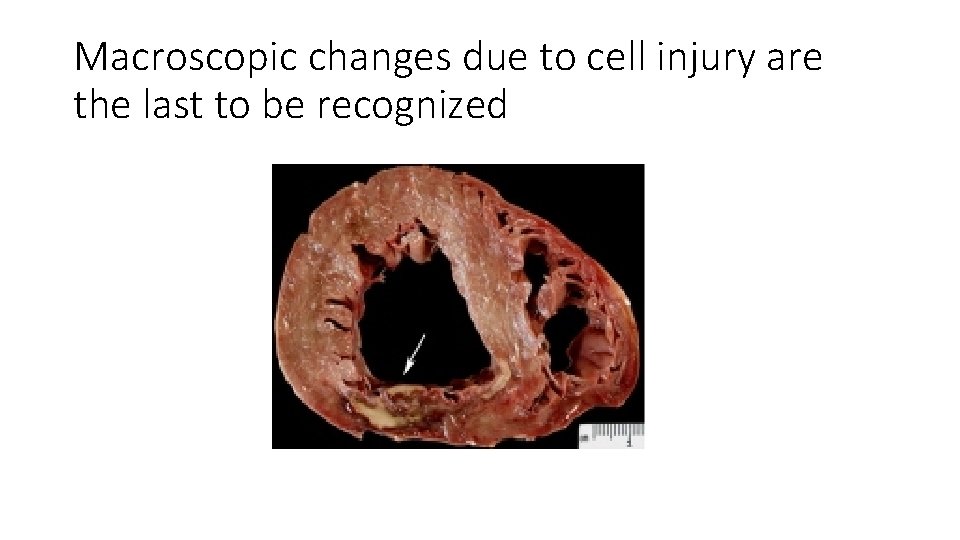 Macroscopic changes due to cell injury are the last to be recognized

1